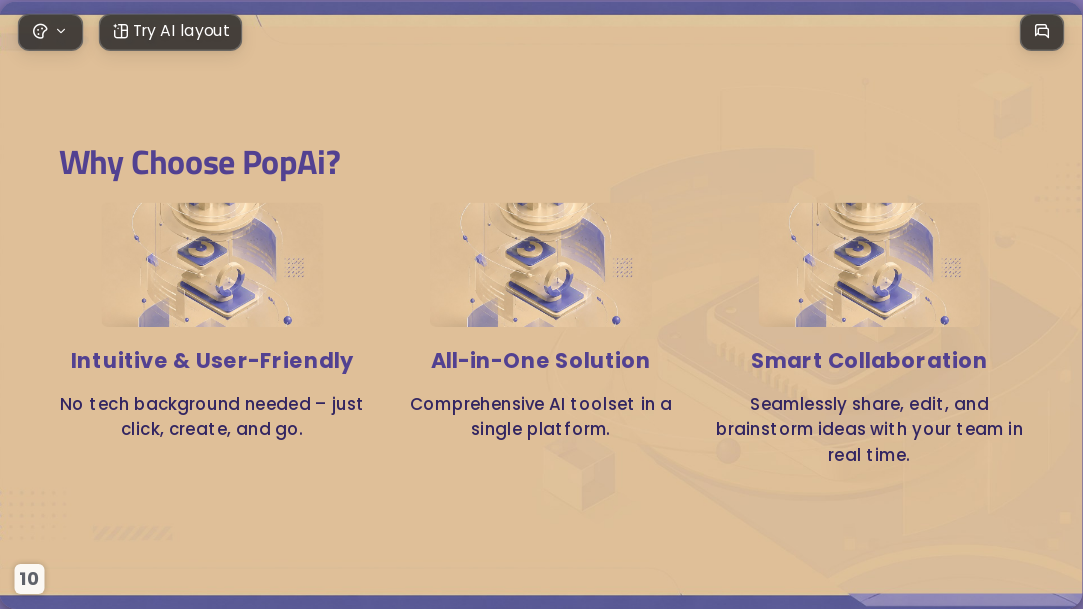 Try AI layout

Why Choose PopAi?

Intuitive & User-Friendly

No tech background needed – just click, create, and go.

All-in-One Solution

Comprehensive AI toolset in a single platform.

Smart Collaboration

Seamlessly share, edit, and brainstorm ideas with your team in real time.

10